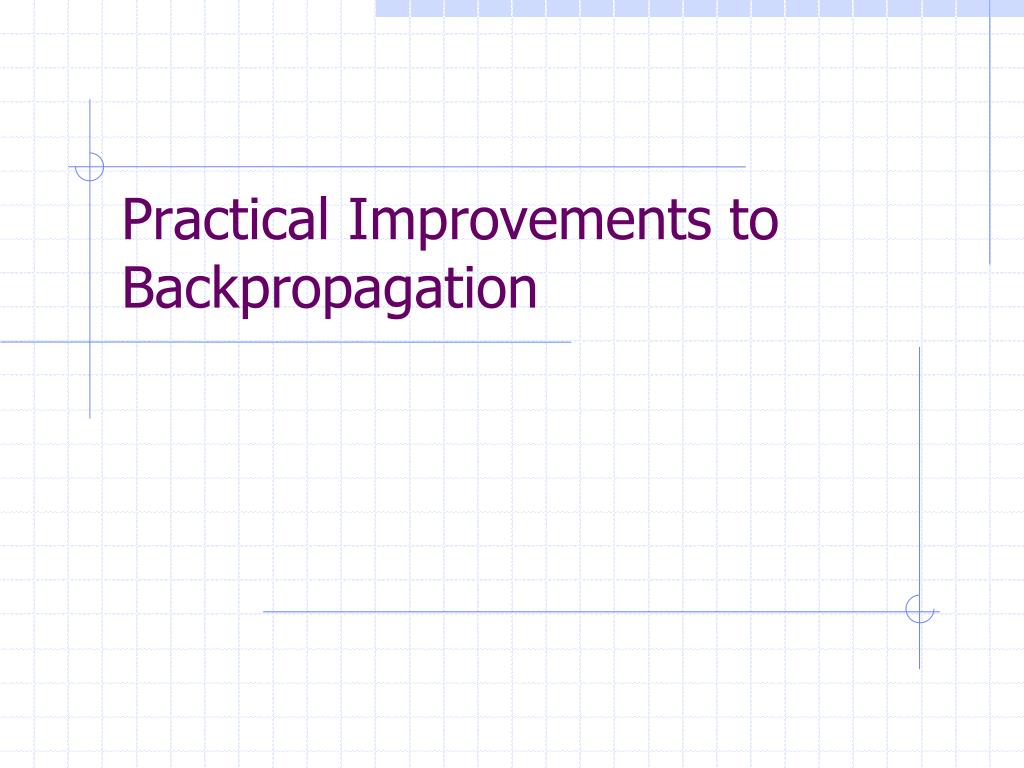 Practical Improvements to Backpropagation